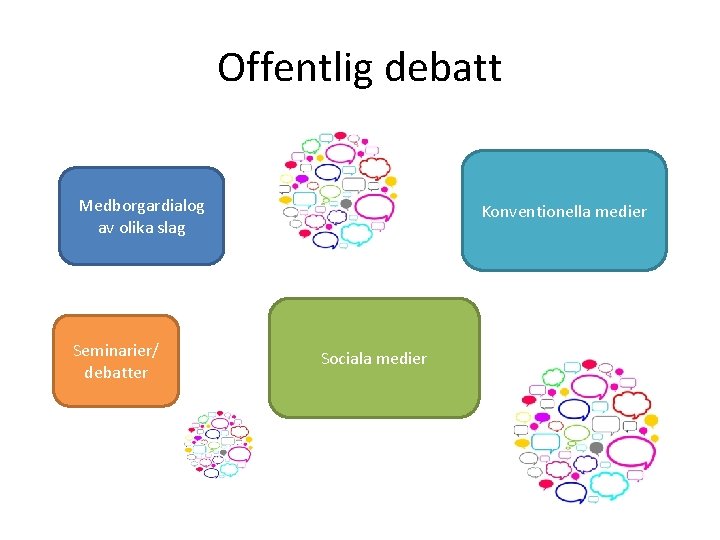 Offentlig debatt

Medborgardialog av olika slag

Konventionella medier

Seminarier/ debatter

Sociala medier